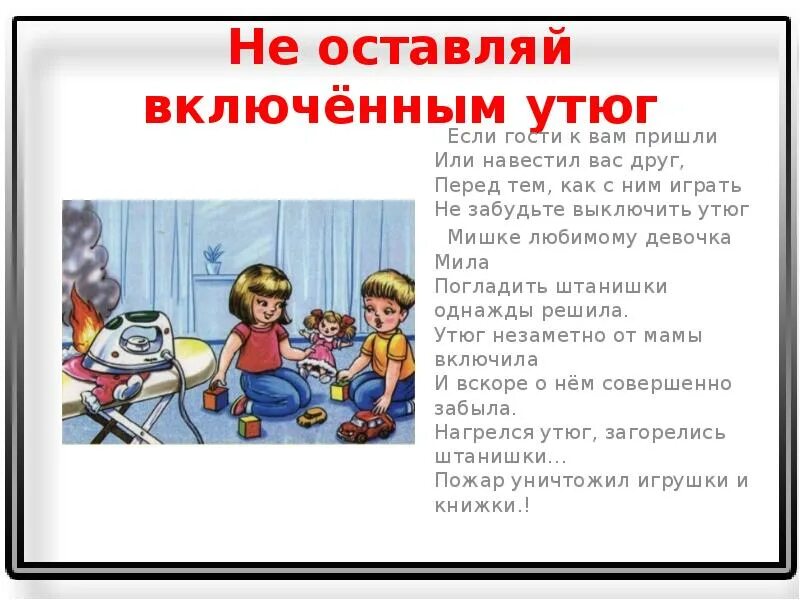 Не оставляй включённым утюг

Если гости к вам пришли
Или навестил вас друг,
Перед тем, как с ним играть
Не забудьте выключить утюг

Мишке любимому девочка Мила
Погладить штанишки однажды решила.
Утюг незаметно от мамы включила
И вскоре о нём совершенно забыла.
Нагрелся утюг, загорелись штанишки...
Пожар уничтожил игрушки и книжки.!